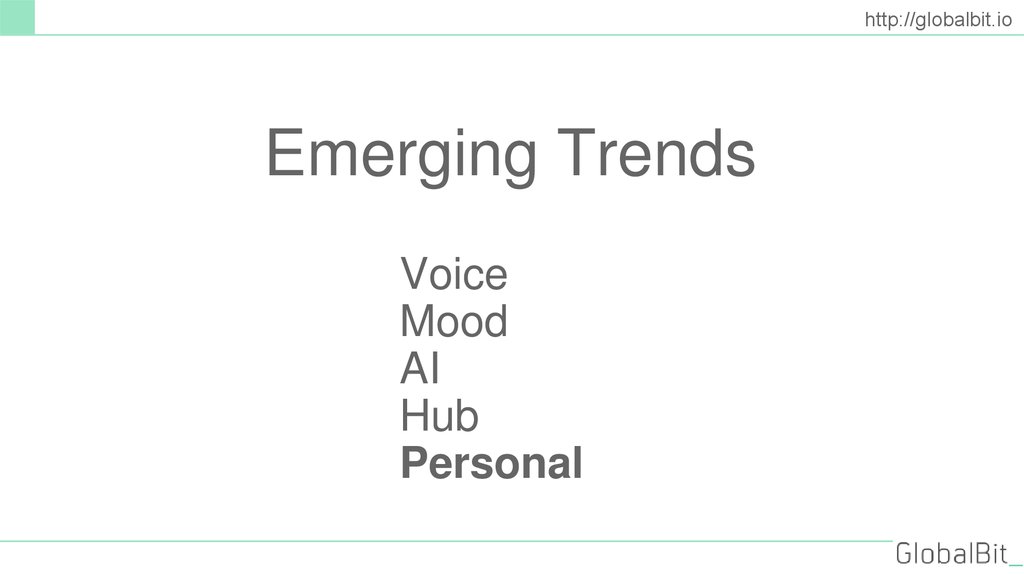 http://globalbit.io

Emerging Trends

Voice
Mood
AI
Hub
Personal

GlobalBit_